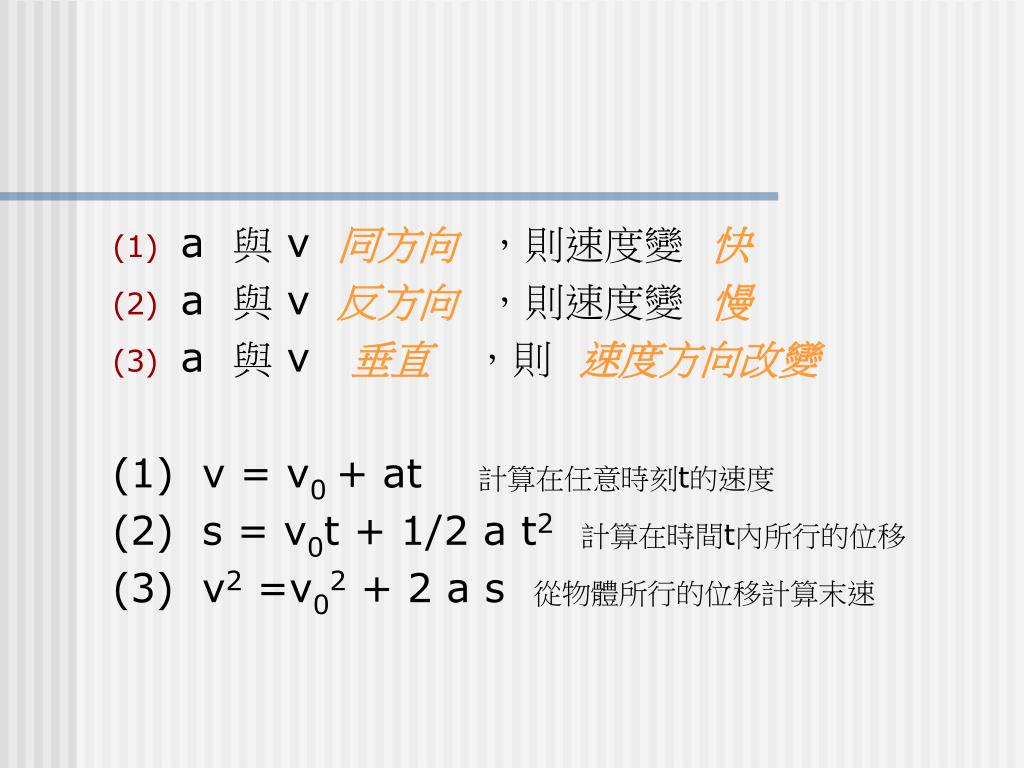 (1) a 與 v 同方向 ，則速度變 快
(2) a 與 v 反方向 ，則速度變 慢
(3) a 與 v 垂直 ，則 速度方向改變

(1) $v = v_0 + at$ 計算在任意時刻t的速度
(2) $s = v_0t + 1/2\ a\ t^2$ 計算在時間t內所行的位移
(3) $v^2 = v_0^2 + 2\ a\ s$ 從物體所行的位移計算末速